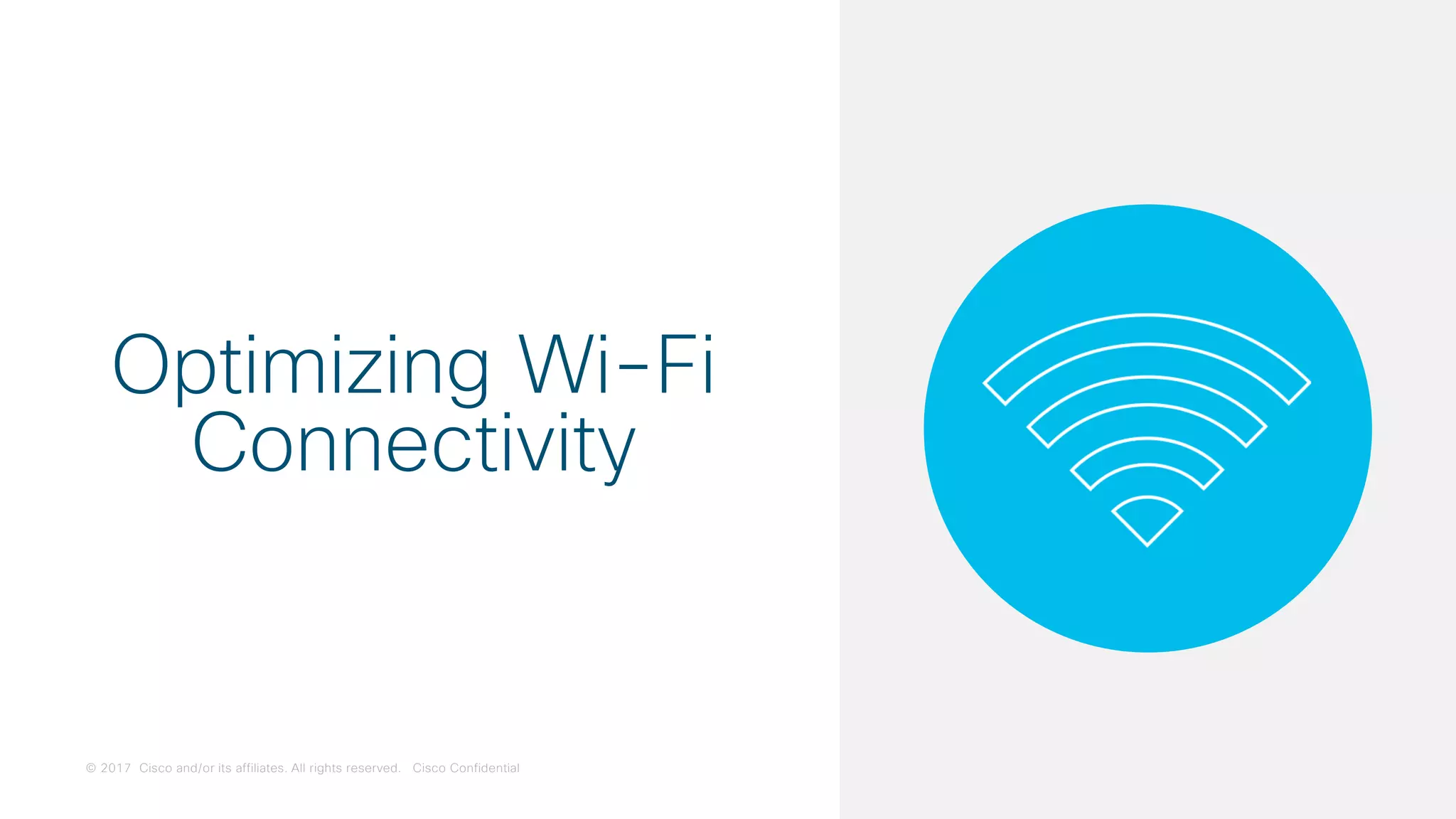 Optimizing Wi-Fi Connectivity

© 2017 Cisco and/or its affiliates. All rights reserved. Cisco Confidential